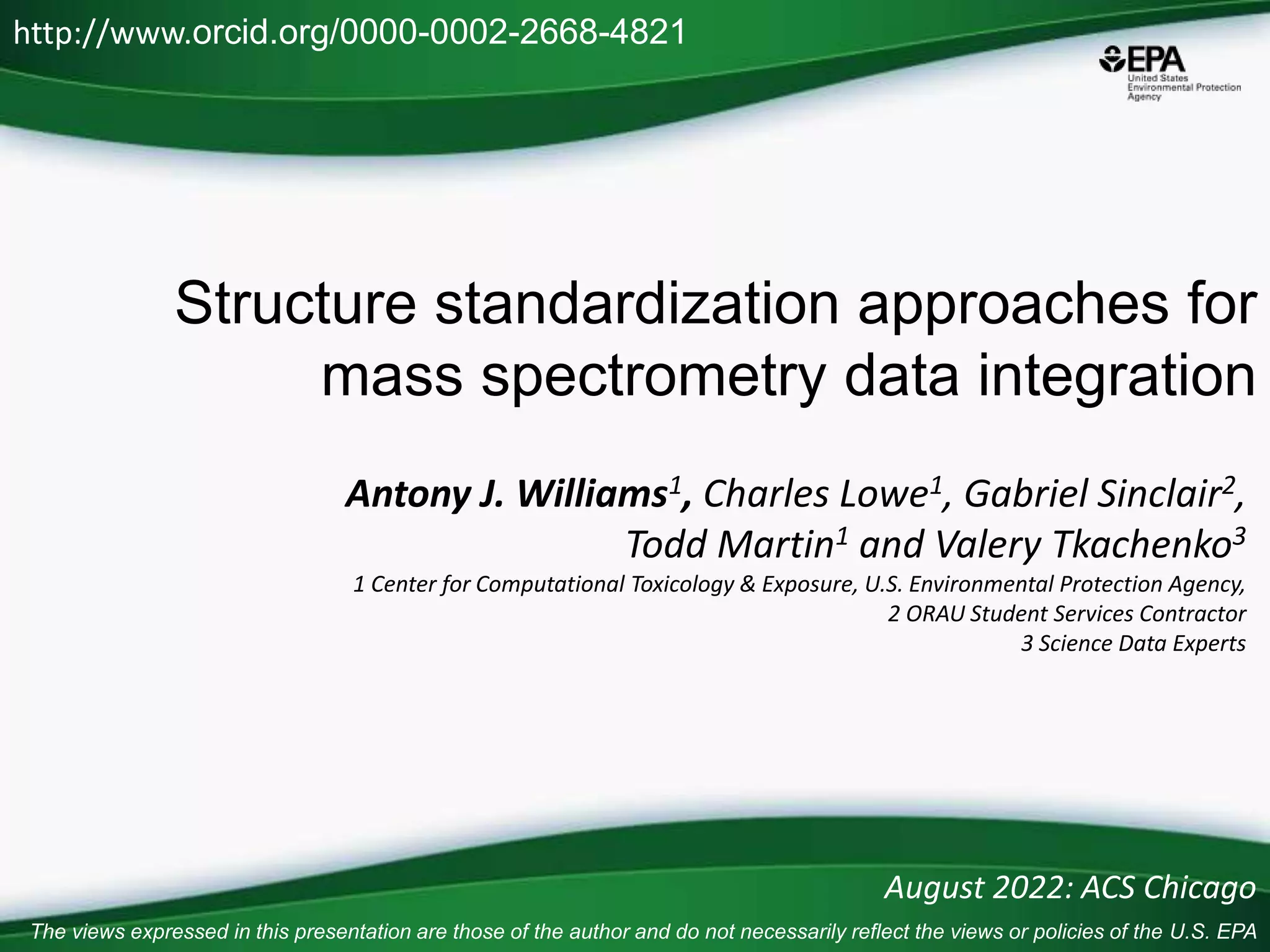 http://www.orcid.org/0000-0002-2668-4821

EPA
United States
Environmental Protection
Agency

Structure standardization approaches for mass spectrometry data integration

Antony J. Williams$^1$, Charles Lowe$^1$, Gabriel Sinclair$^2$, Todd Martin$^1$ and Valery Tkachenko$^3$

1 Center for Computational Toxicology & Exposure, U.S. Environmental Protection Agency,
2 ORAU Student Services Contractor
3 Science Data Experts

August 2022: ACS Chicago

The views expressed in this presentation are those of the author and do not necessarily reflect the views or policies of the U.S. EPA